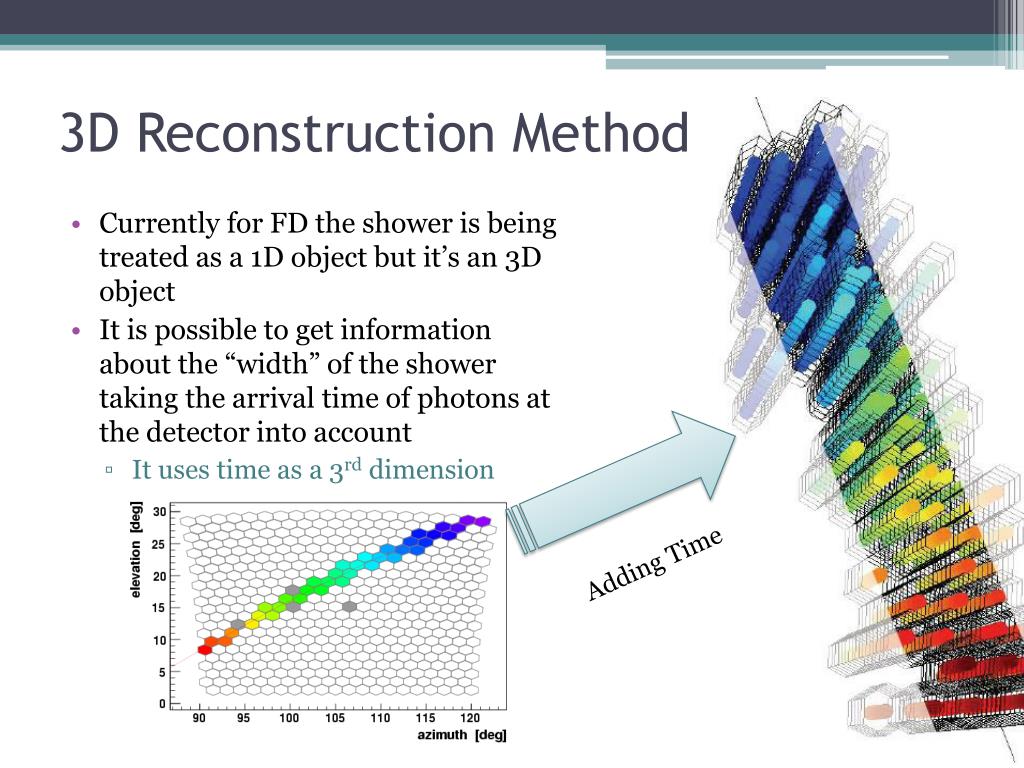 3D Reconstruction Method

• Currently for FD the shower is being treated as a 1D object but it's an 3D object
• It is possible to get information about the "width" of the shower taking the arrival time of photons at the detector into account
▫ It uses time as a 3$^{rd}$ dimension

elevation [deg]
30
25
20
15
10
5
0
90 95 100 105 110 115 120
azimuth [deg]

Adding Time